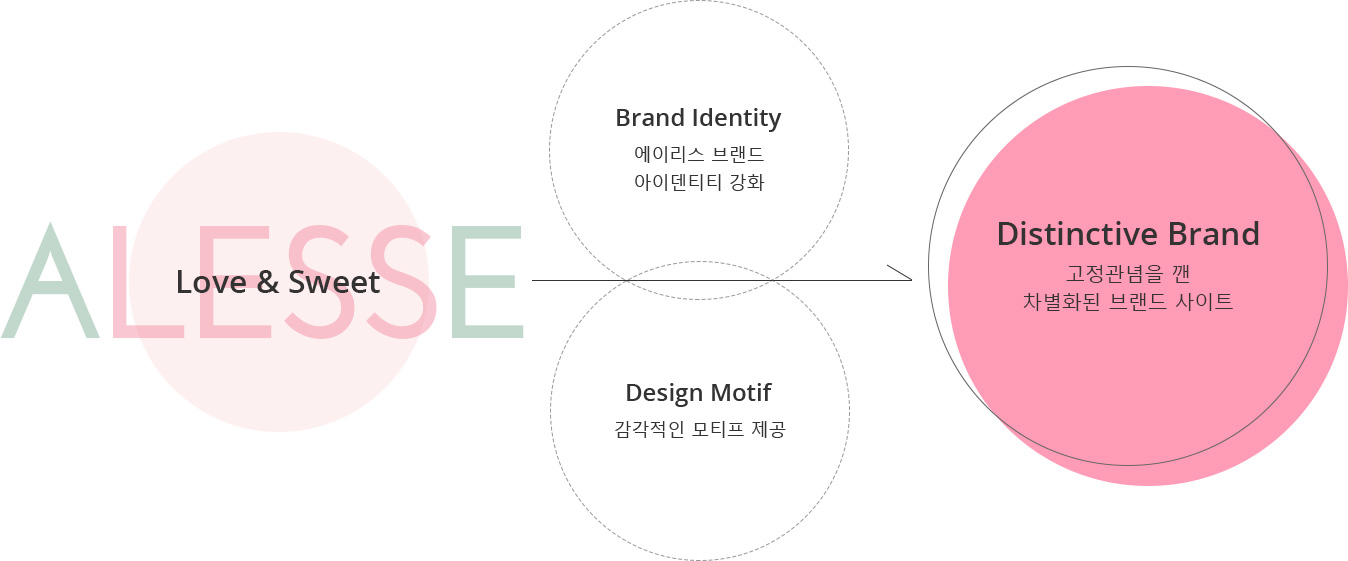 ALESSE

Love & Sweet

Brand Identity
에이리스 브랜드
아이덴티티 강화

Design Motif
감각적인 모티프 제공

Distinctive Brand
고정관념을 깬
차별화된 브랜드 사이트